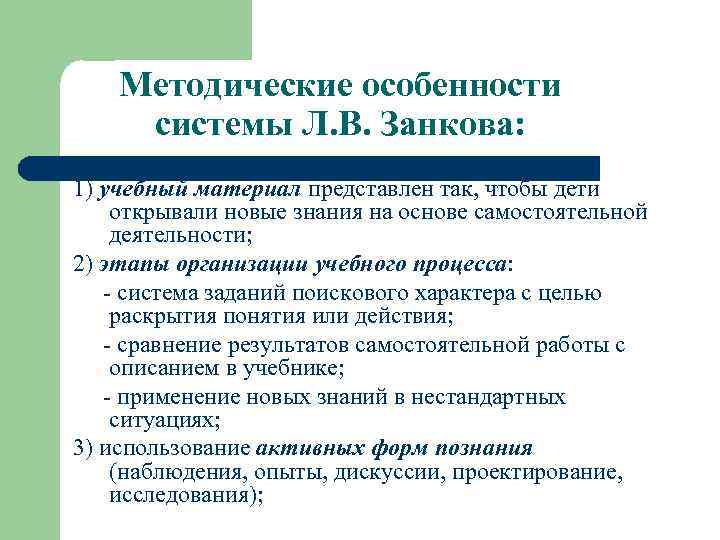 Методические особенности системы Л.В. Занкова:

1) учебный материал представлен так, чтобы дети открывали новые знания на основе самостоятельной деятельности;

2) этапы организации учебного процесса:

- система заданий поискового характера с целью раскрытия понятия или действия;

- сравнение результатов самостоятельной работы с описанием в учебнике;

- применение новых знаний в нестандартных ситуациях;

3) использование активных форм познания (наблюдения, опыты, дискуссии, проектирование, исследования);